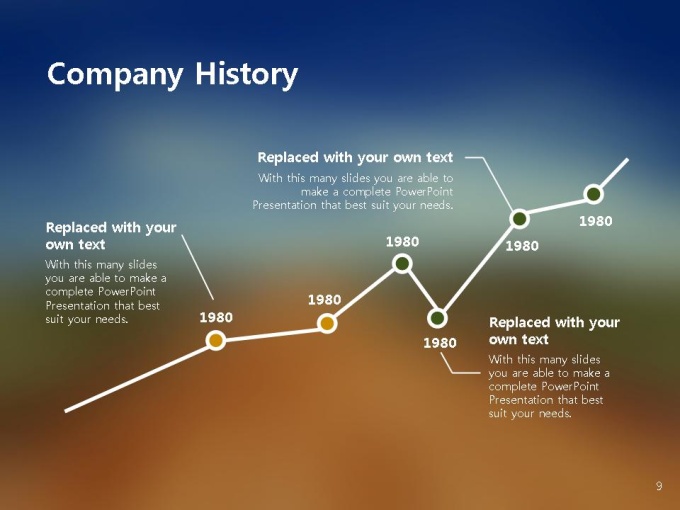 Company History

Replaced with your own text
With this many slides you are able to make a complete PowerPoint Presentation that best suit your needs.

Replaced with your own text
With this many slides you are able to make a complete PowerPoint Presentation that best suit your needs.

1980

1980

1980

1980

1980

1980

Replaced with your own text
With this many slides you are able to make a complete PowerPoint Presentation that best suit your needs.

9